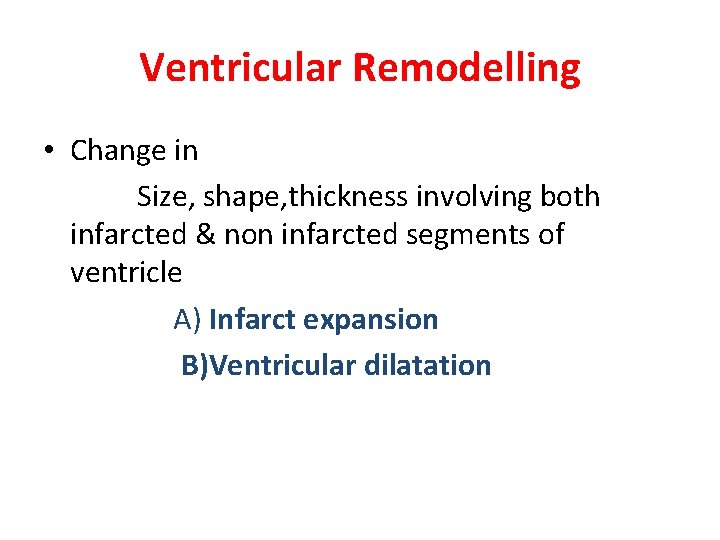 Ventricular Remodelling

• Change in

Size, shape,thickness involving both infarcted & non infarcted segments of ventricle

A) Infarct expansion

B)Ventricular dilatation